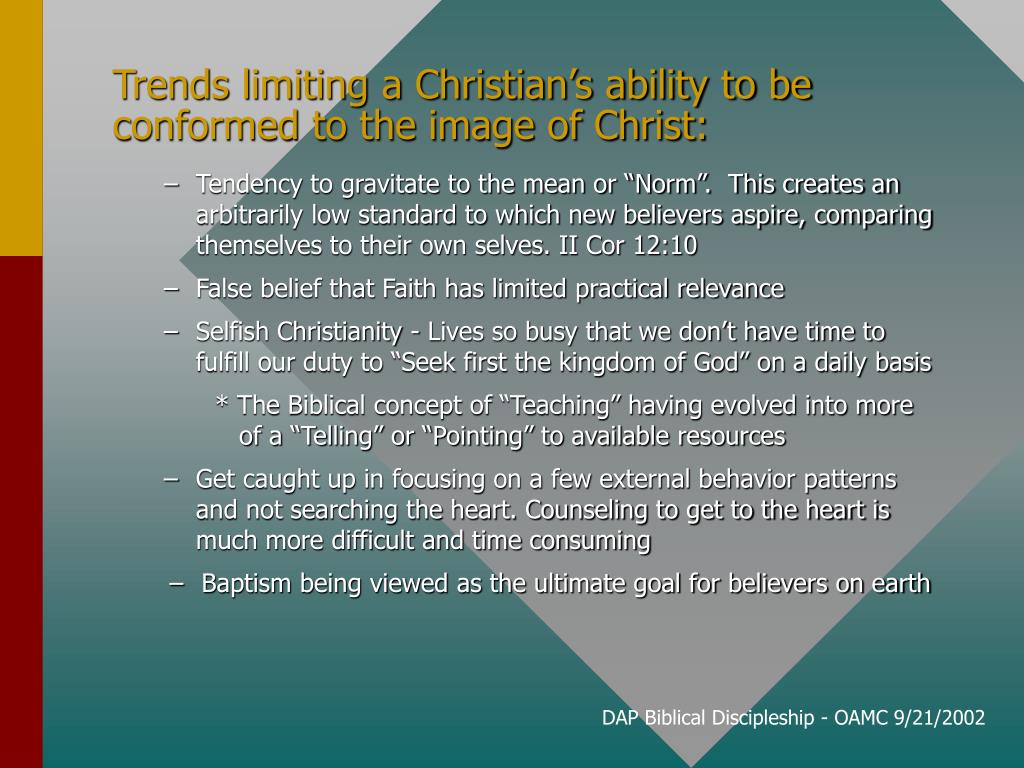 Trends limiting a Christian’s ability to be conformed to the image of Christ:

– Tendency to gravitate to the mean or “Norm”. This creates an arbitrarily low standard to which new believers aspire, comparing themselves to their own selves. II Cor 12:10

– False belief that Faith has limited practical relevance

– Selfish Christianity - Lives so busy that we don’t have time to fulfill our duty to “Seek first the kingdom of God” on a daily basis

* The Biblical concept of “Teaching” having evolved into more of a “Telling” or “Pointing” to available resources

– Get caught up in focusing on a few external behavior patterns and not searching the heart. Counseling to get to the heart is much more difficult and time consuming

– Baptism being viewed as the ultimate goal for believers on earth

DAP Biblical Discipleship - OAMC 9/21/2002